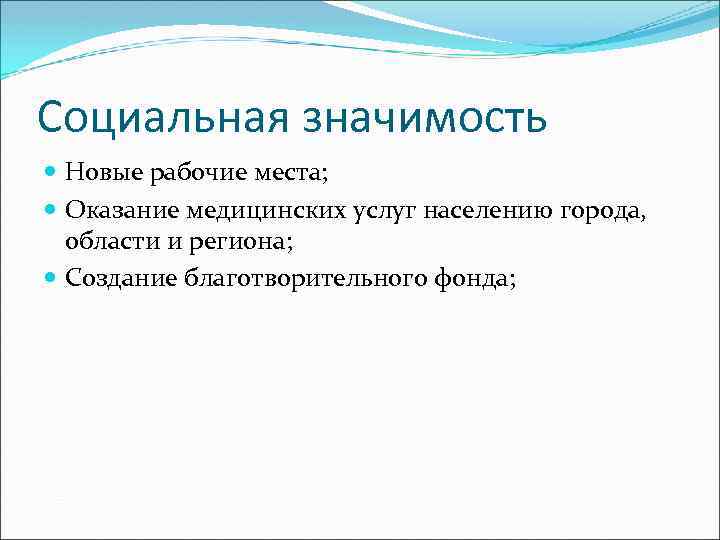 Социальная значимость

- Новые рабочие места;
- Оказание медицинских услуг населению города, области и региона;
- Создание благотворительного фонда;